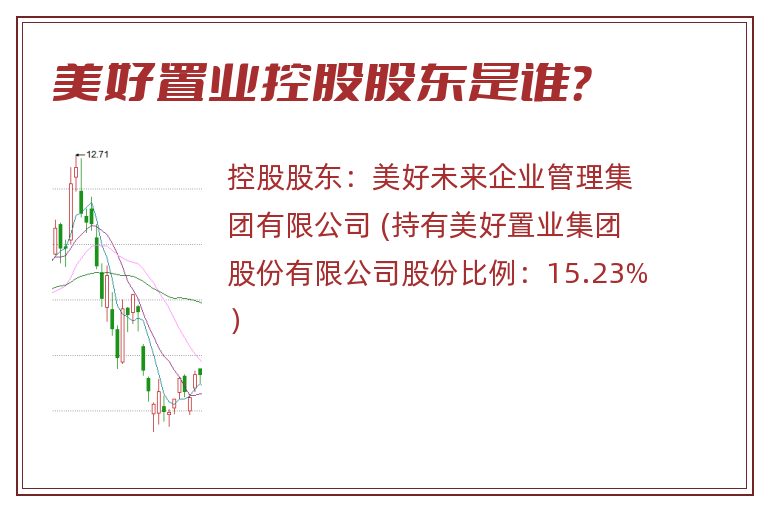 美好置业控股股东是谁?

12.71

控股股东：美好未来企业管理集团有限公司 (持有美好置业集团股份有限公司股份比例：15.23%)